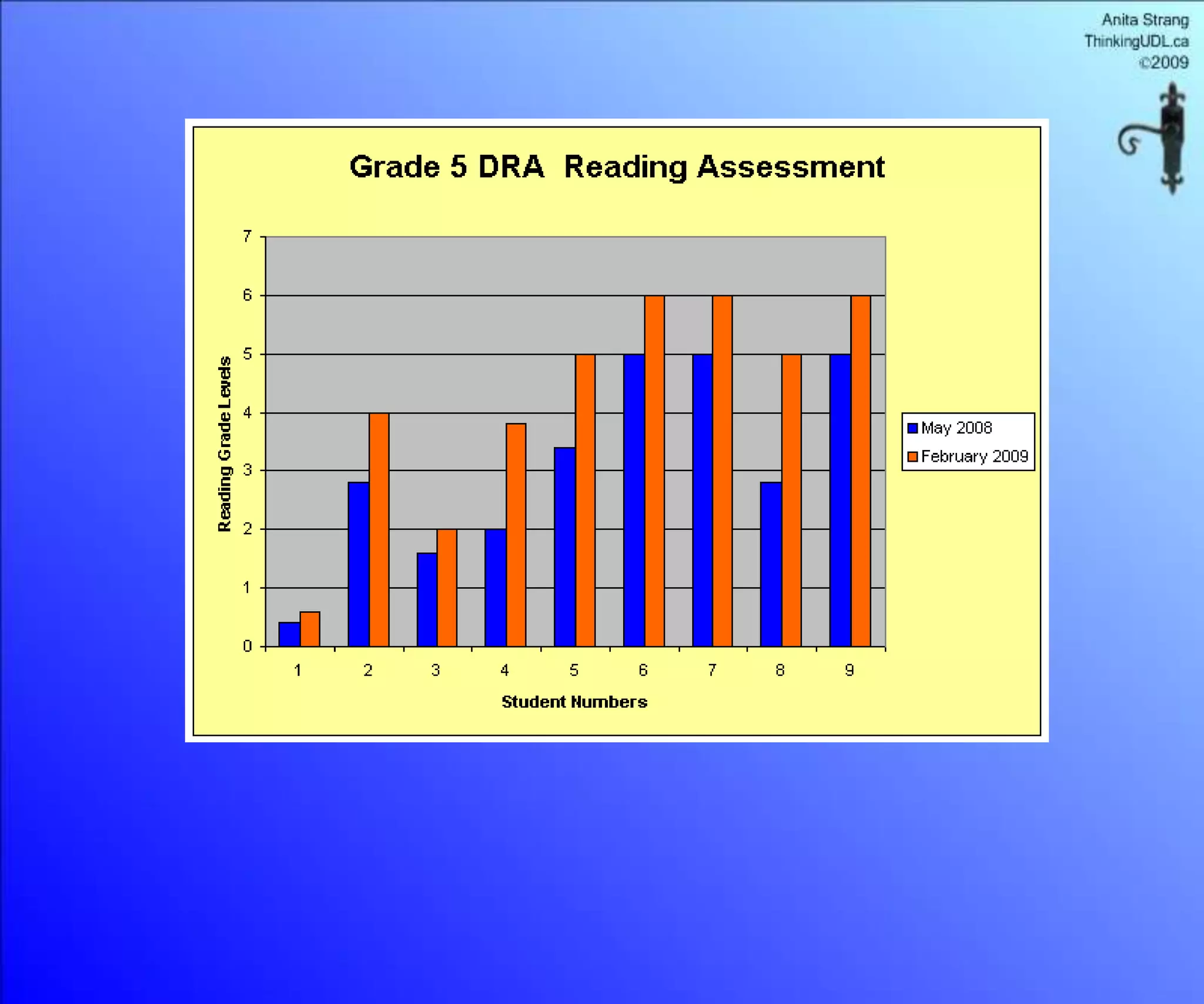 Anita Strang
ThinkingUDL.ca
©2009

Grade 5 DRA Reading Assessment

Reading Grade Levels

7
6
5
4
3
2
1
0

1 2 3 4 5 6 7 8 9

Student Numbers

May 2008
February 2009